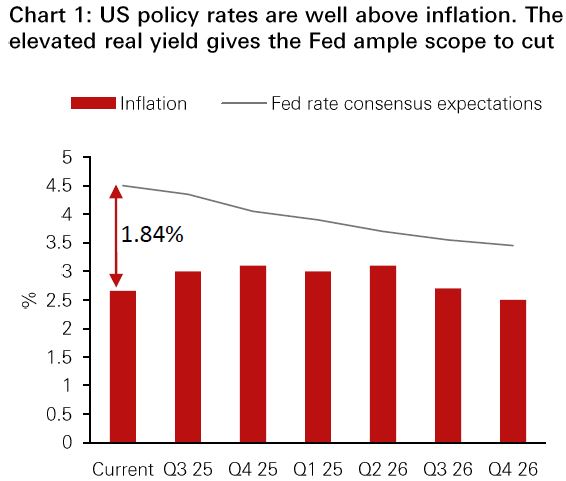 Chart 1: US policy rates are well above inflation. The elevated real yield gives the Fed ample scope to cut

Inflation
Fed rate consensus expectations

5
4.5
4
3.5
3
2.5
2
1.5
1
0.5
0

%

1.84%

Current
Q3 25
Q4 25
Q1 25
Q2 26
Q3 26
Q4 26